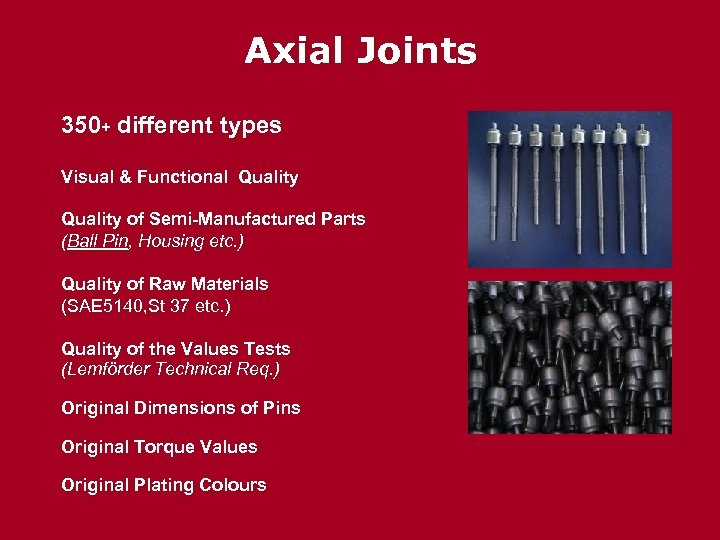 Axial Joints

350+ different types

Visual & Functional Quality

Quality of Semi-Manufactured Parts
(Ball Pin, Housing etc.)

Quality of Raw Materials
(SAE5140,St 37 etc.)

Quality of the Values Tests
(Lemförder Technical Req.)

Original Dimensions of Pins

Original Torque Values

Original Plating Colours